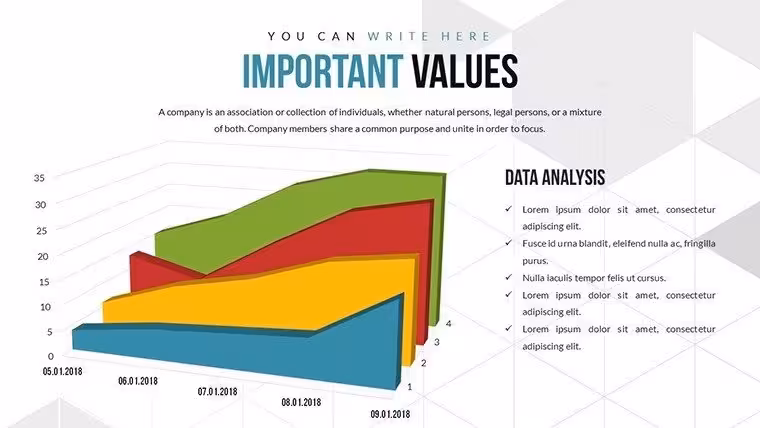 YOU CAN WRITE HERE

IMPORTANT VALUES

A company is an association or collection of individuals, whether natural persons, legal persons, or a mixture of both. Company members share a common purpose and unite in order to focus.

35
30
25
20
15
10
5
0

05.01.2018
06.01.2018
07.01.2018
08.01.2018
09.01.2018

1
2
3
4

DATA ANALYSIS

✓ Lorem ipsum dolor sit amet, consectetur adipiscing elit.
✓ Fusce id urna blandit, eleifend nulla ac, fringilla purus.
✓ Nulla iaculis tempor felis ut cursus.
✓ Lorem ipsum dolor sit amet, consectetur adipiscing elit.
✓ Lorem ipsum dolor sit amet, consectetur adipiscing elit.